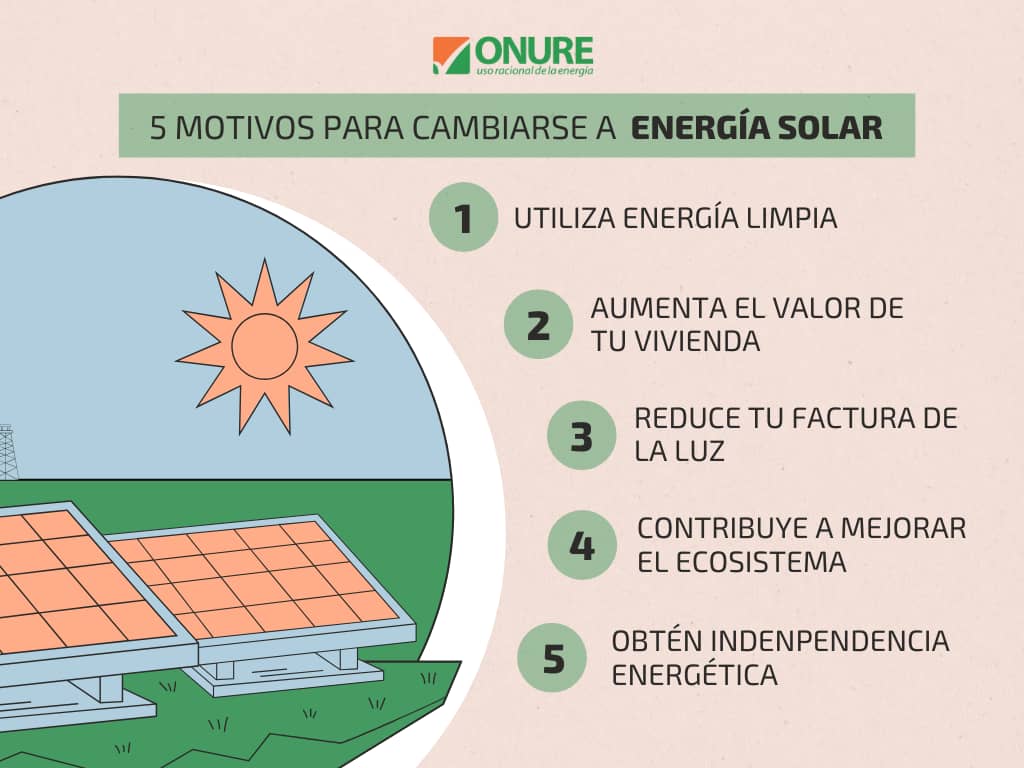 ONURE
uso racional de la energía

5 MOTIVOS PARA CAMBIARSE A ENERGÍA SOLAR

1 UTILIZA ENERGÍA LIMPIA

2 AUMENTA EL VALOR DE TU VIVIENDA

3 REDUCE TU FACTURA DE LA LUZ

4 CONTRIBUYE A MEJORAR EL ECOSISTEMA

5 OBTÉN INDENPENDENCIA ENERGÉTICA